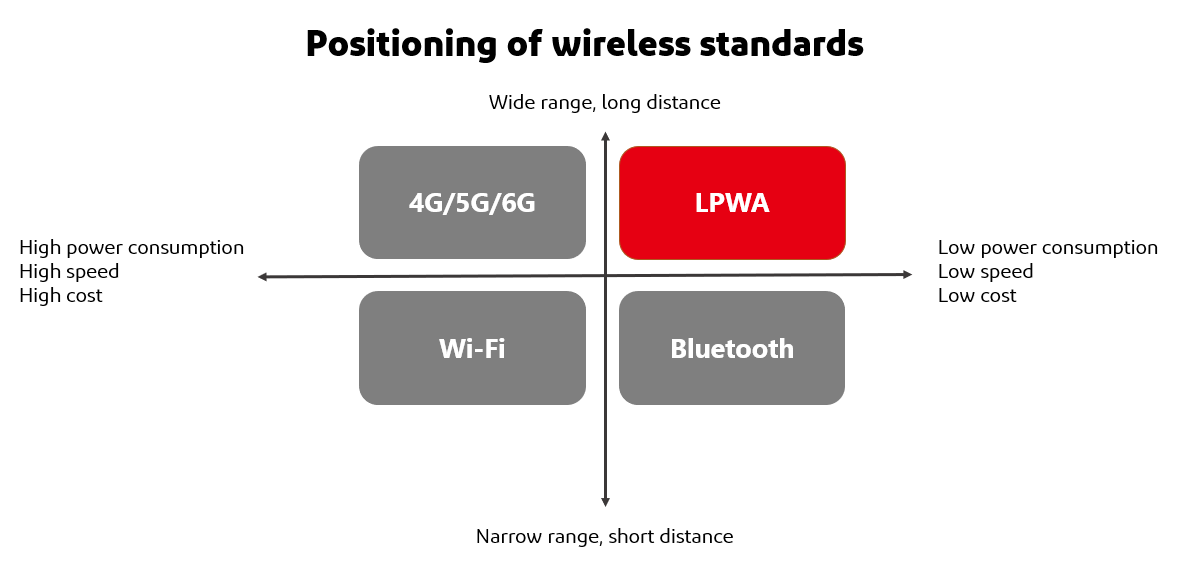 Positioning of wireless standards

Wide range, long distance

4G/5G/6G

LPWA

High power consumption
High speed
High cost

Low power consumption
Low speed
Low cost

Wi-Fi

Bluetooth

Narrow range, short distance